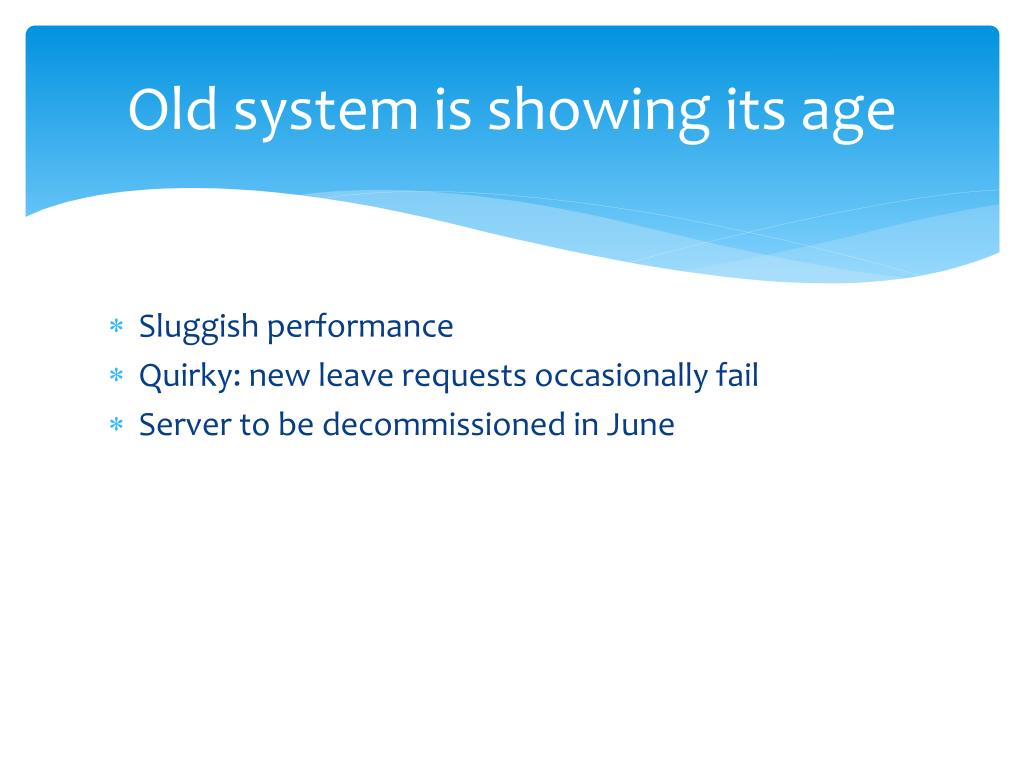 Old system is showing its age

* Sluggish performance
* Quirky: new leave requests occasionally fail
* Server to be decommissioned in June